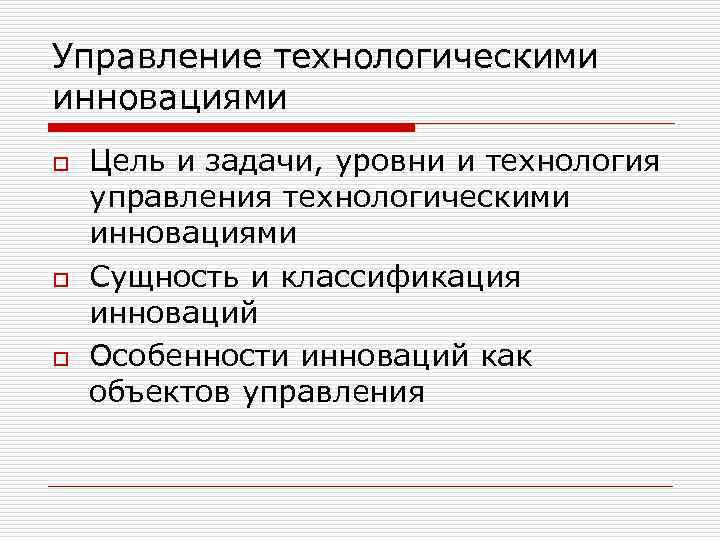 Управление технологическими инновациями

Цель и задачи, уровни и технология управления технологическими инновациями

Сущность и классификация инноваций

Особенности инноваций как объектов управления